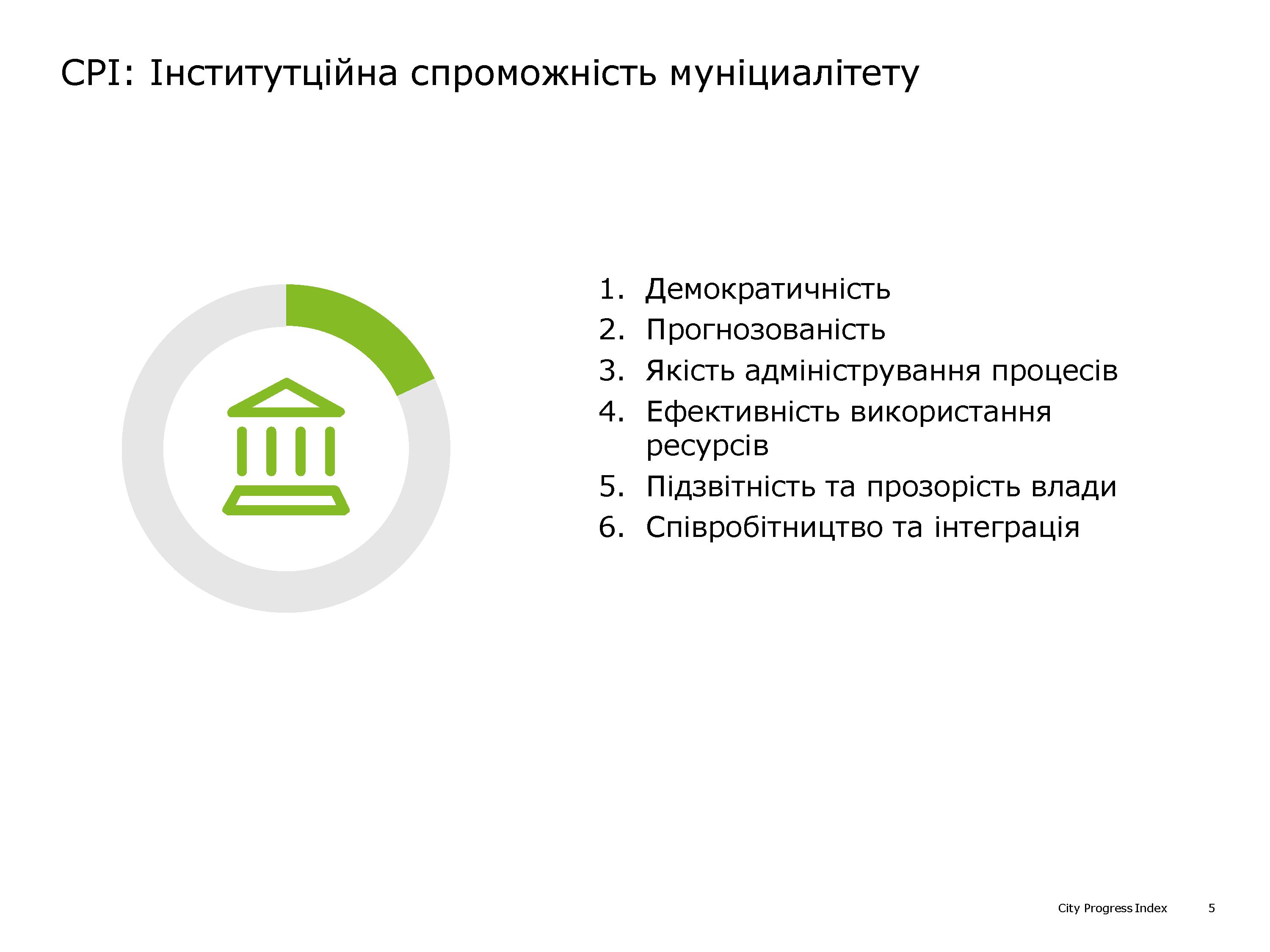 CPI: Інститутційна спроможність муніциалітету

1. Демократичність
2. Прогнозованість
3. Якість адміністрування процесів
4. Ефективність використання ресурсів
5. Підзвітність та прозорість влади
6. Співробітництво та інтеграція

City Progress Index 5